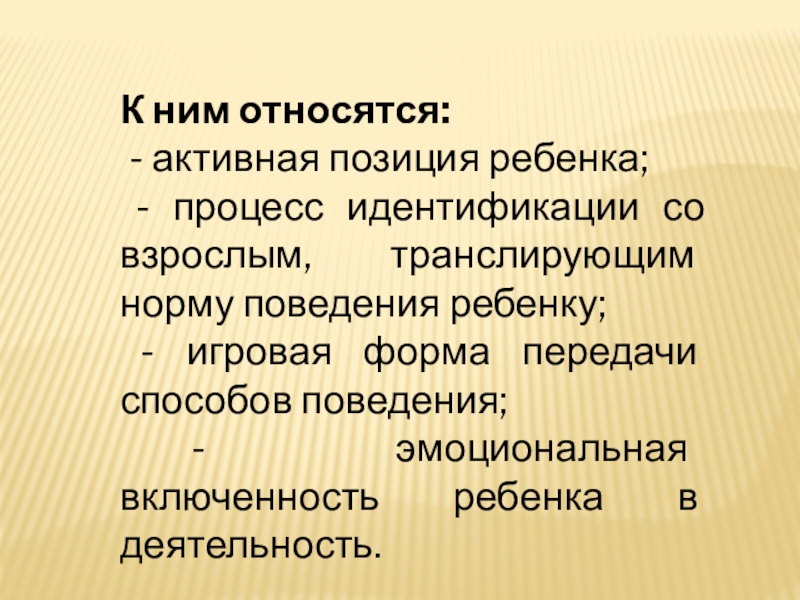 К ним относятся:
- активная позиция ребенка;
- процесс идентификации со взрослым, транслирующим норму поведения ребенку;
- игровая форма передачи способов поведения;
- эмоциональная включенность ребенка в деятельность.